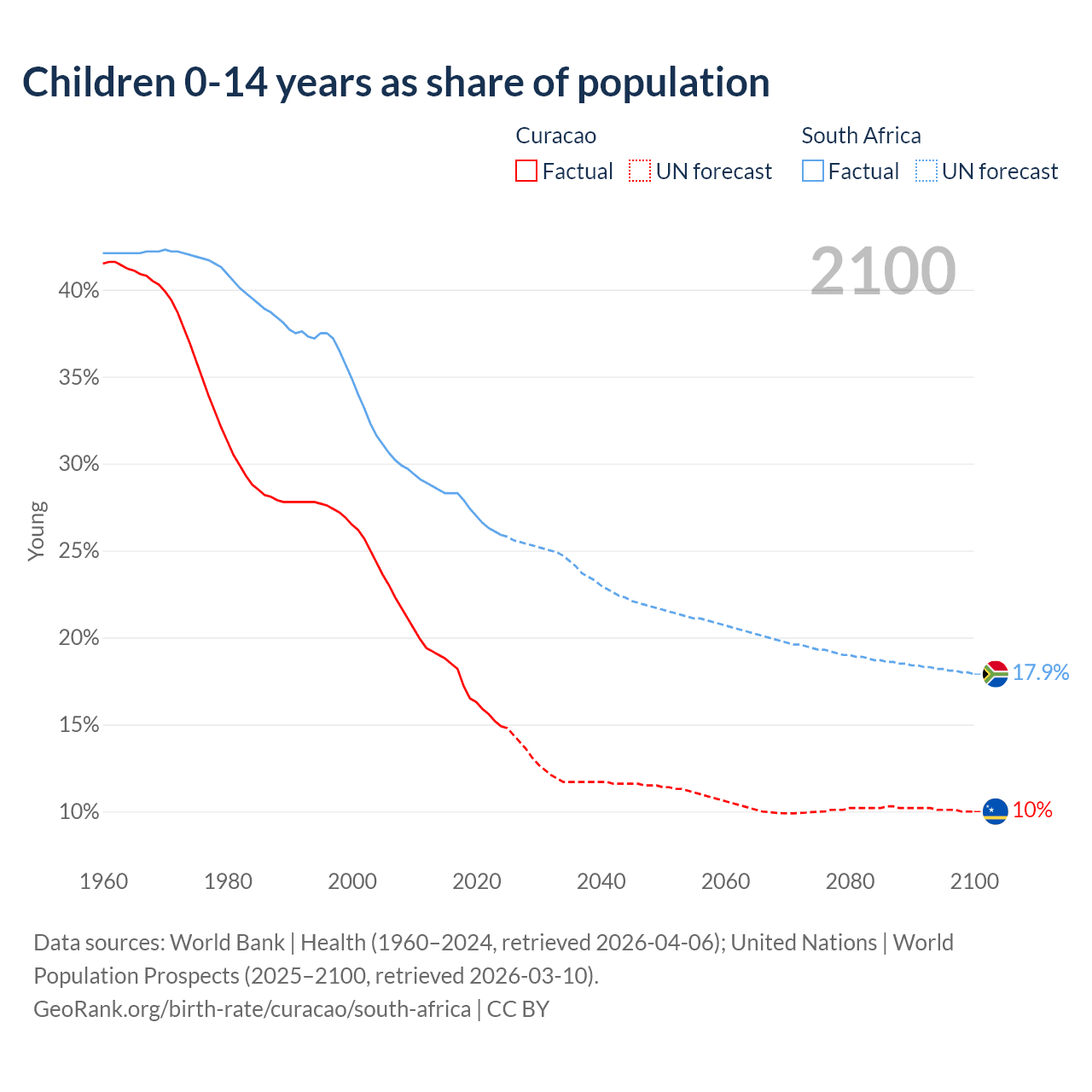 Children 0-14 years as share of population

Curacao
Factual UN forecast

South Africa
Factual UN forecast

2100

40%
35%
30%
25%
20%
15%
10%

Young

17.9%
10%

1960 1980 2000 2020 2040 2060 2080 2100

Data sources: World Bank | Health (1960–2024, retrieved 2026-04-06); United Nations | World Population Prospects (2025–2100, retrieved 2026-03-10).
GeoRank.org/birth-rate/curacao/south-africa | CC BY